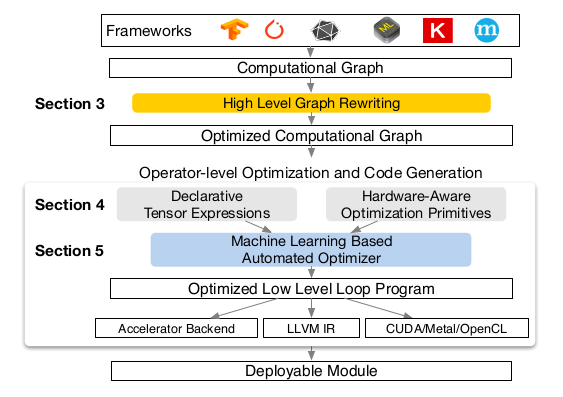 Frameworks ML K m

Computational Graph

Section 3

High Level Graph Rewriting

Optimized Computational Graph

Operator-level Optimization and Code Generation

Section 4

Declarative Tensor Expressions

Hardware-Aware Optimization Primitives

Section 5

Machine Learning Based Automated Optimizer

Optimized Low Level Loop Program

Accelerator Backend

LLVM IR

CUDA/Metal/OpenCL

Deployable Module